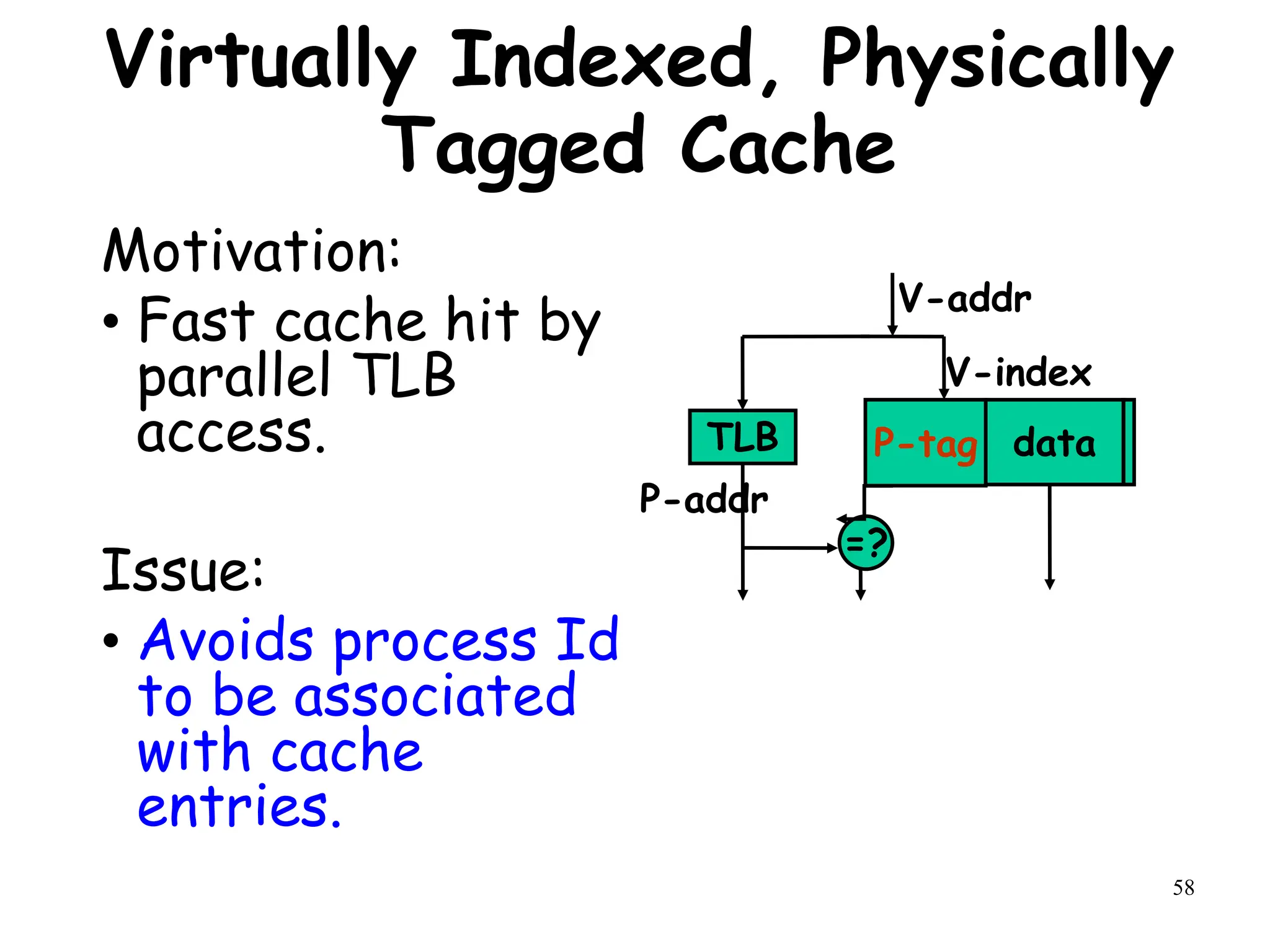 Virtually Indexed, Physically Tagged Cache

Motivation:

• Fast cache hit by parallel TLB access.

Issue:

• Avoids process Id to be associated with cache entries.

V-addr

V-index

TLB

P-tag

data

P-addr

=?

58